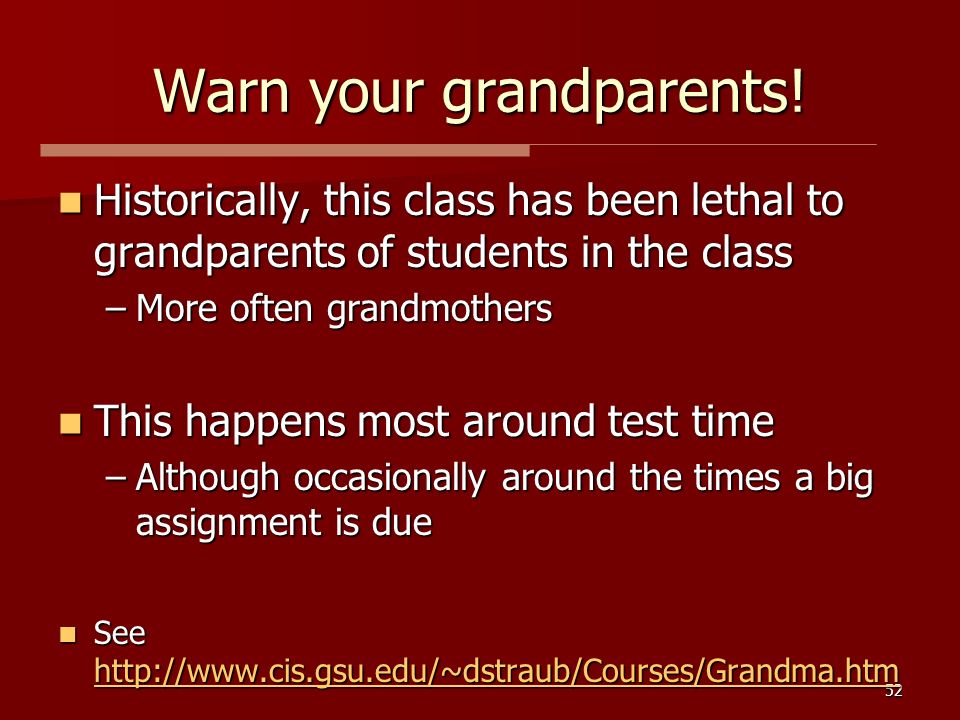 Warn your grandparents!

Historically, this class has been lethal to grandparents of students in the class

– More often grandmothers

This happens most around test time

– Although occasionally around the times a big assignment is due

See http://www.cis.gsu.edu/~dstraub/Courses/Grandma.htm

52